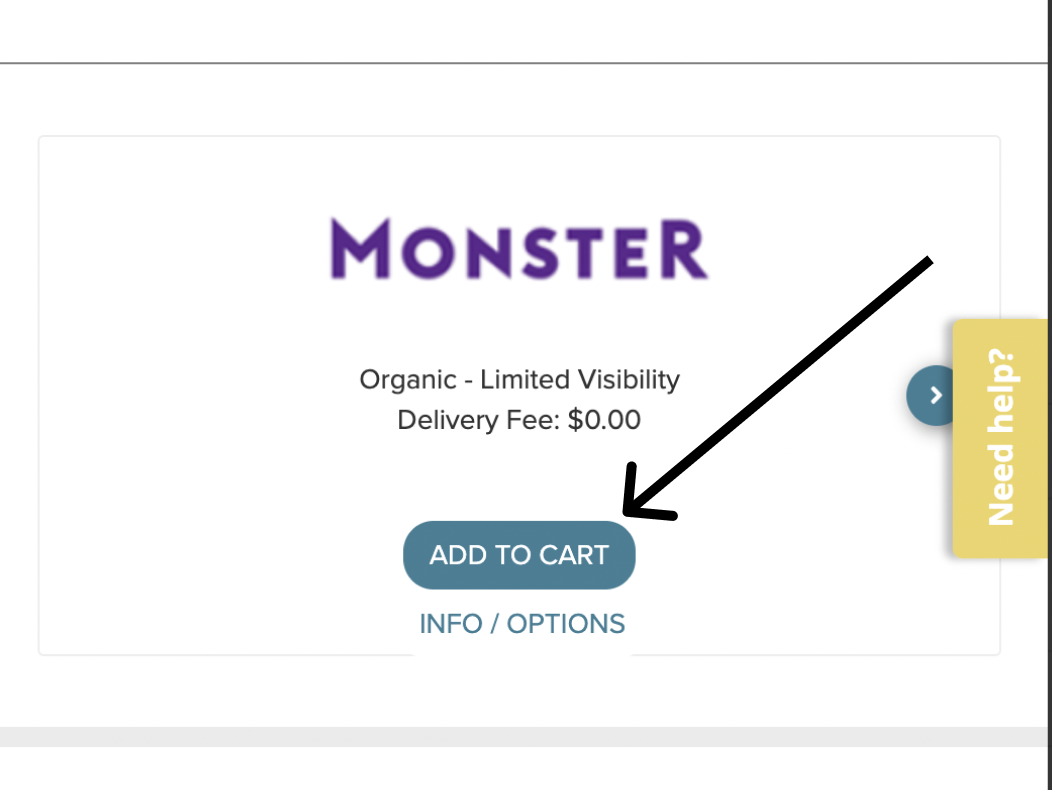 MONSTER

Organic - Limited Visibility
Delivery Fee: $0.00

ADD TO CART

INFO / OPTIONS

Need help?